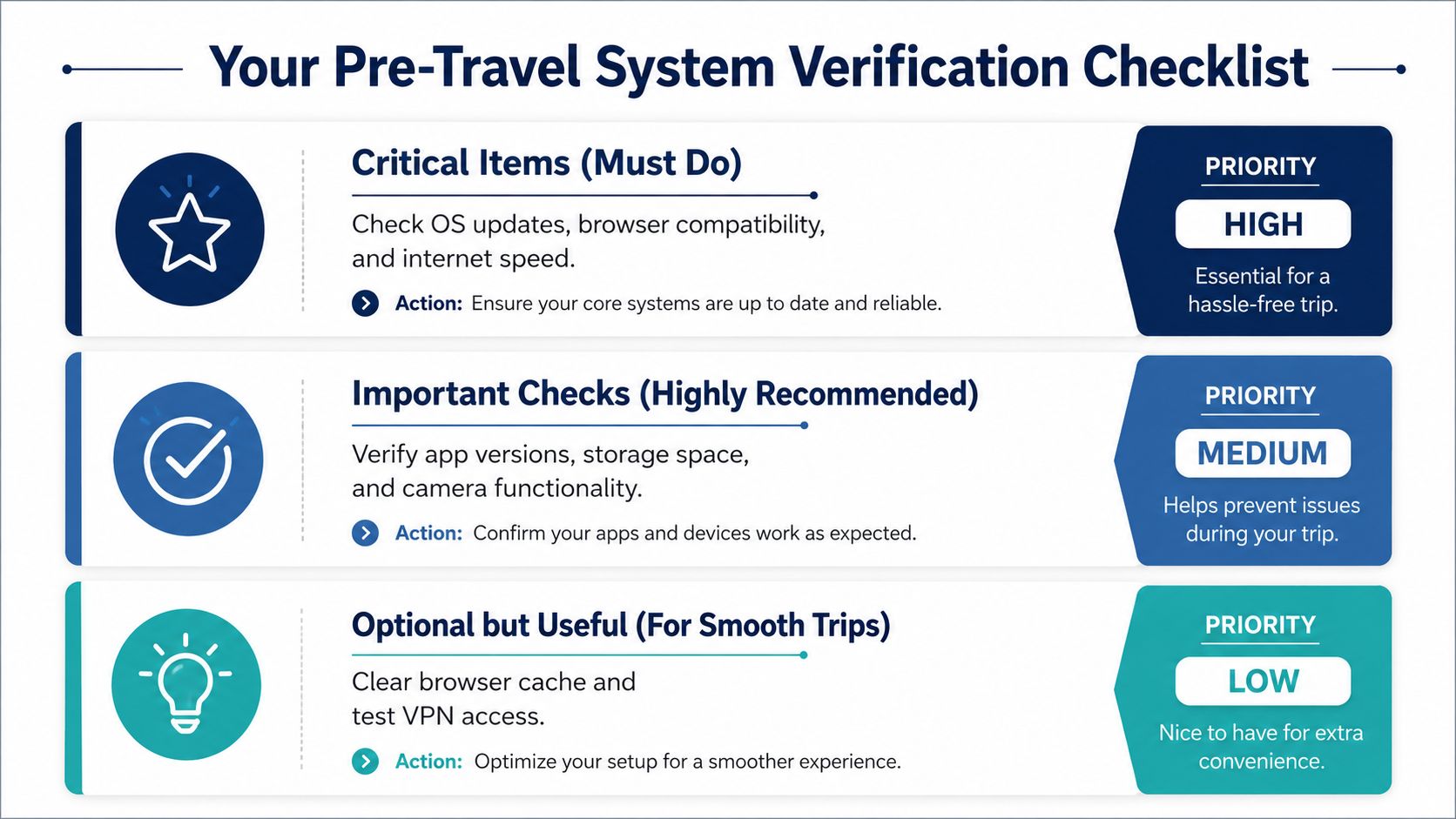 Your Pre-Travel System Verification Checklist

Critical Items (Must Do)

Check OS updates, browser compatibility, and internet speed.

Action: Ensure your core systems are up to date and reliable.

PRIORITY

HIGH

Essential for a hassle-free trip.

Important Checks (Highly Recommended)

Verify app versions, storage space, and camera functionality.

Action: Confirm your apps and devices work as expected.

PRIORITY

MEDIUM

Helps prevent issues during your trip.

Optional but Useful (For Smooth Trips)

Clear browser cache and test VPN access.

Action: Optimize your setup for a smoother experience.

PRIORITY

LOW

Nice to have for extra convenience.